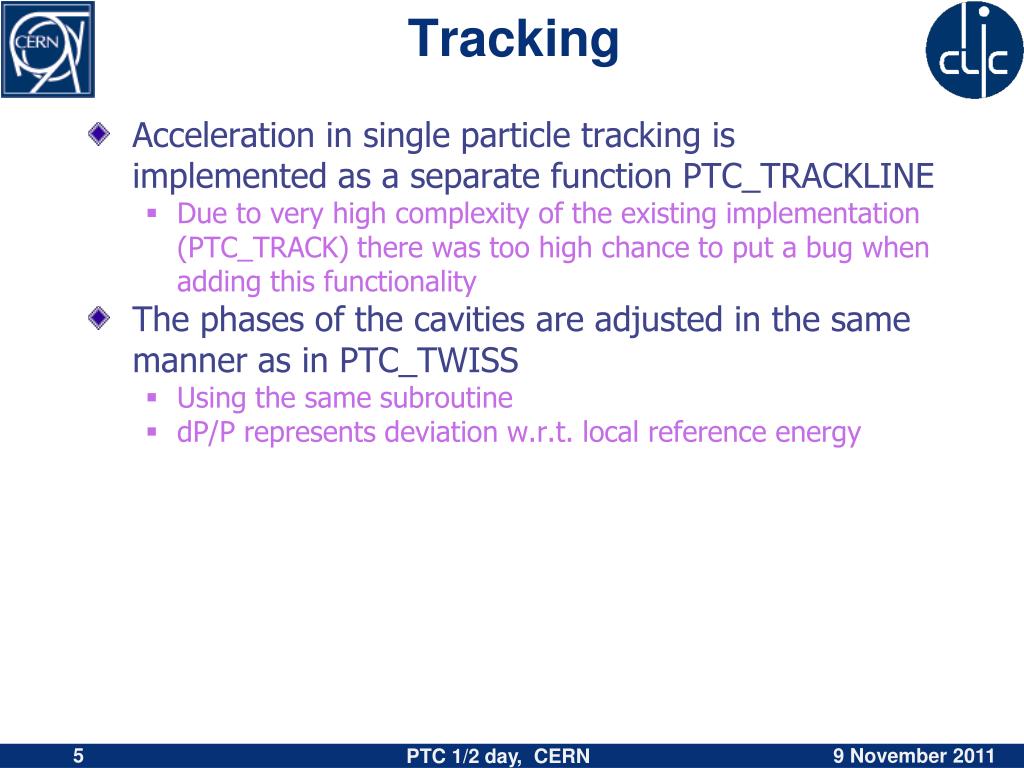 CERN

Tracking

clic

Acceleration in single particle tracking is implemented as a separate function PTC_TRACKLINE

Due to very high complexity of the existing implementation (PTC_TRACK) there was too high chance to put a bug when adding this functionality

The phases of the cavities are adjusted in the same manner as in PTC_TWISS

Using the same subroutine

dP/P represents deviation w.r.t. local reference energy

5 PTC 1/2 day, CERN 9 November 2011